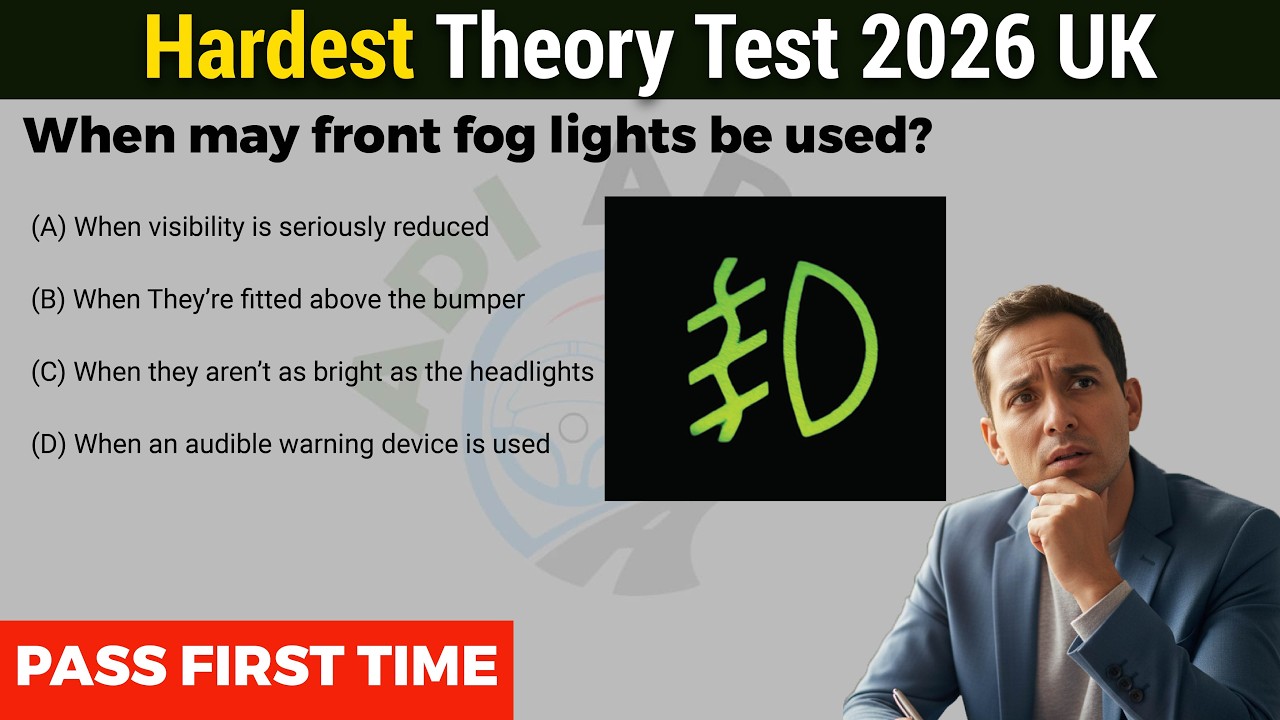 Hardest Theory Test 2026 UK

When may front fog lights be used?

(A) When visibility is seriously reduced

(B) When They're fitted above the bumper

(C) When they aren't as bright as the headlights

(D) When an audible warning device is used

PASS FIRST TIME